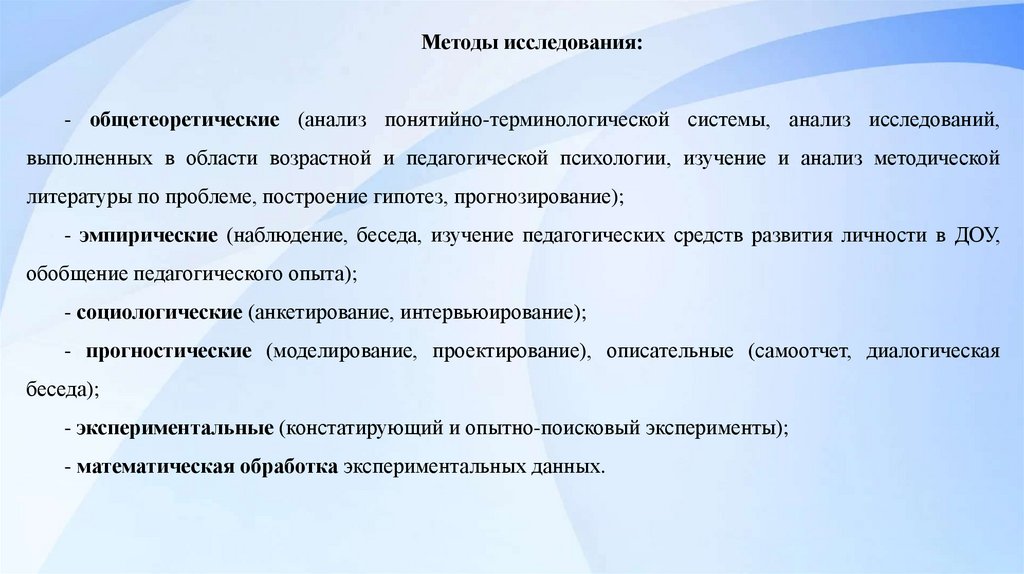 Методы исследования:

- общетеоретические (анализ понятийно-терминологической системы, анализ исследований, выполненных в области возрастной и педагогической психологии, изучение и анализ методической литературы по проблеме, построение гипотез, прогнозирование);

- эмпирические (наблюдение, беседа, изучение педагогических средств развития личности в ДОУ, обобщение педагогического опыта);

- социологические (анкетирование, интервьюирование);

- прогностические (моделирование, проектирование), описательные (самоотчет, диалогическая беседа);

- экспериментальные (констатирующий и опытно-поисковый эксперименты);

- математическая обработка экспериментальных данных.